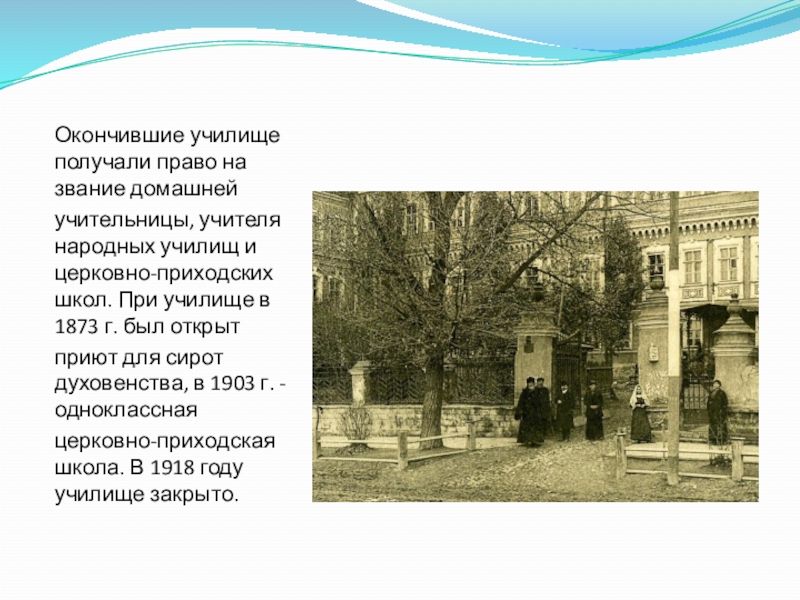 Окончившие училище получали право на звание домашней учительницы, учителя народных училищ и церковно-приходских школ. При училище в 1873 г. был открыт приют для сирот духовенства, в 1903 г. - одноклассная церковно-приходская школа. В 1918 году училище закрыто.